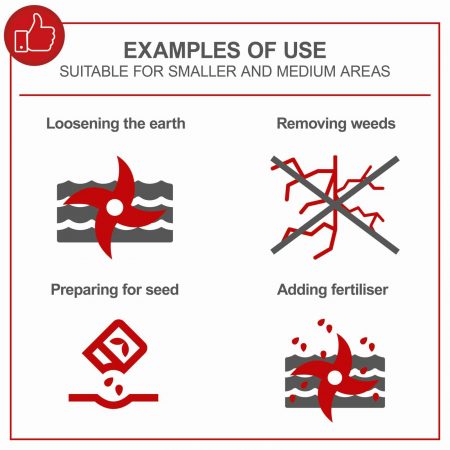 EXAMPLES OF USE
SUITABLE FOR SMALLER AND MEDIUM AREAS

Loosening the earth

Removing weeds

Preparing for seed

Adding fertiliser